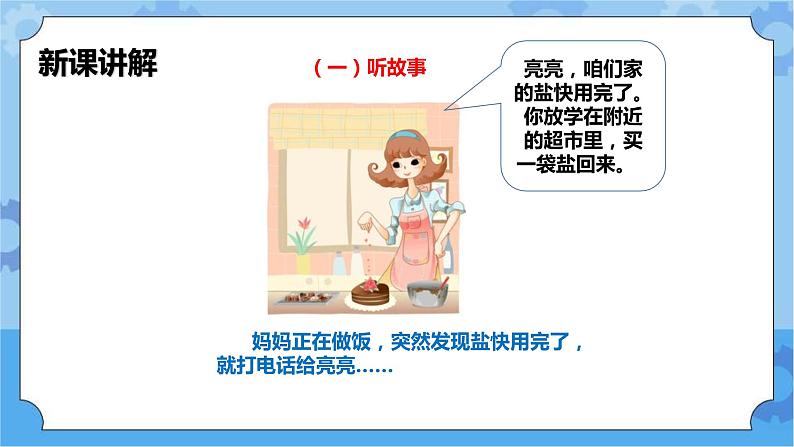 新课讲解

（一）听故事

亮亮，咱们家的盐快用完了。你放学在附近的超市里，买一袋盐回来。

妈妈正在做饭，突然发现盐快用完了，就打电话给亮亮……